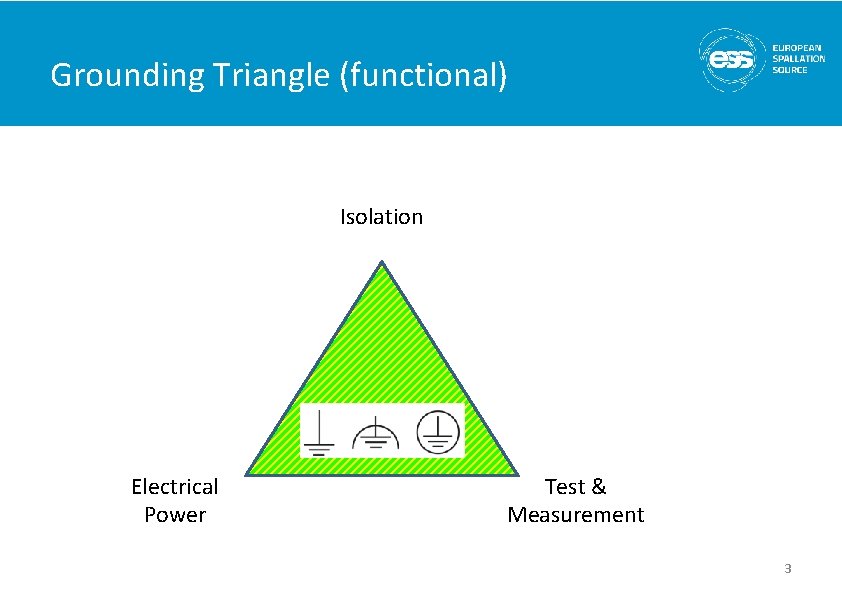 Grounding Triangle (functional)

ess EUROPEAN SPALLATION SOURCE

Isolation

Electrical Power

Test & Measurement

3